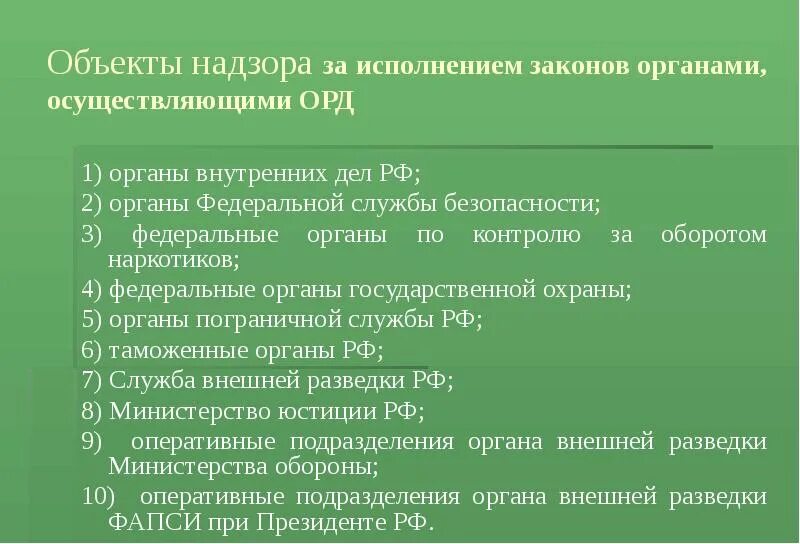 Объекты надзора за исполнением законов органами, осуществляющими ОРД

1) органы внутренних дел РФ;
2) органы Федеральной службы безопасности;
3) федеральные органы по контролю за оборотом наркотиков;
4) федеральные органы государственной охраны;
5) органы пограничной службы РФ;
6) таможенные органы РФ;
7) Служба внешней разведки РФ;
8) Министерство юстиции РФ;
9) оперативные подразделения органа внешней разведки Министерства обороны;
10) оперативные подразделения органа внешней разведки ФАПСИ при Президенте РФ.